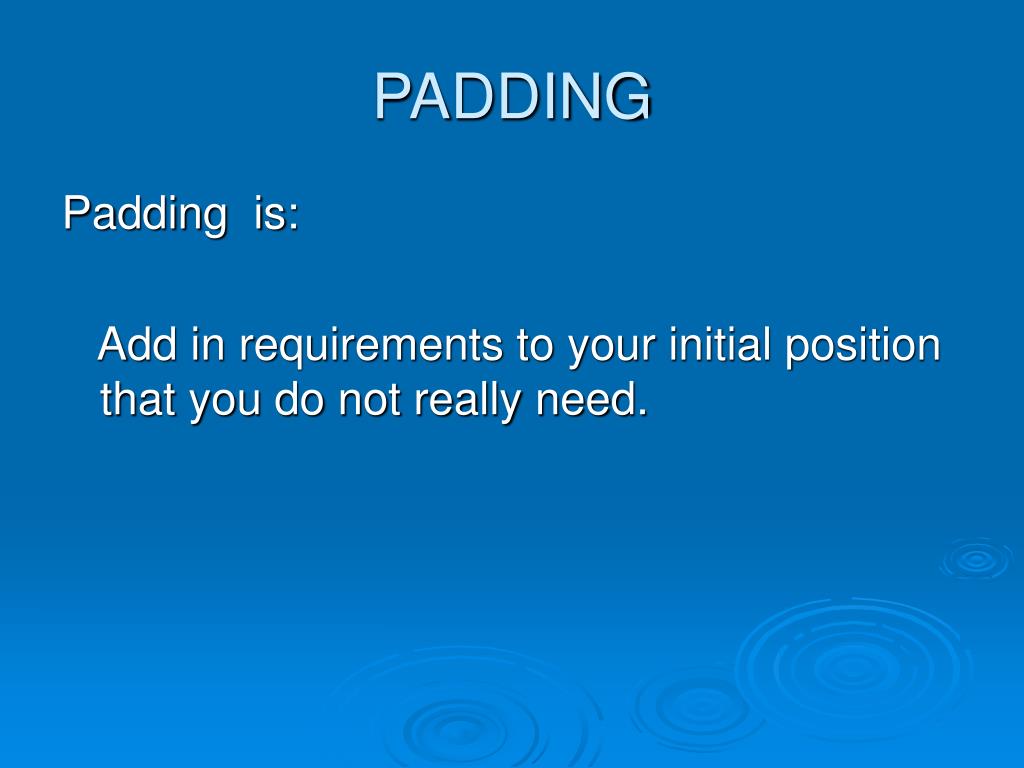 PADDING

Padding is:

Add in requirements to your initial position that you do not really need.